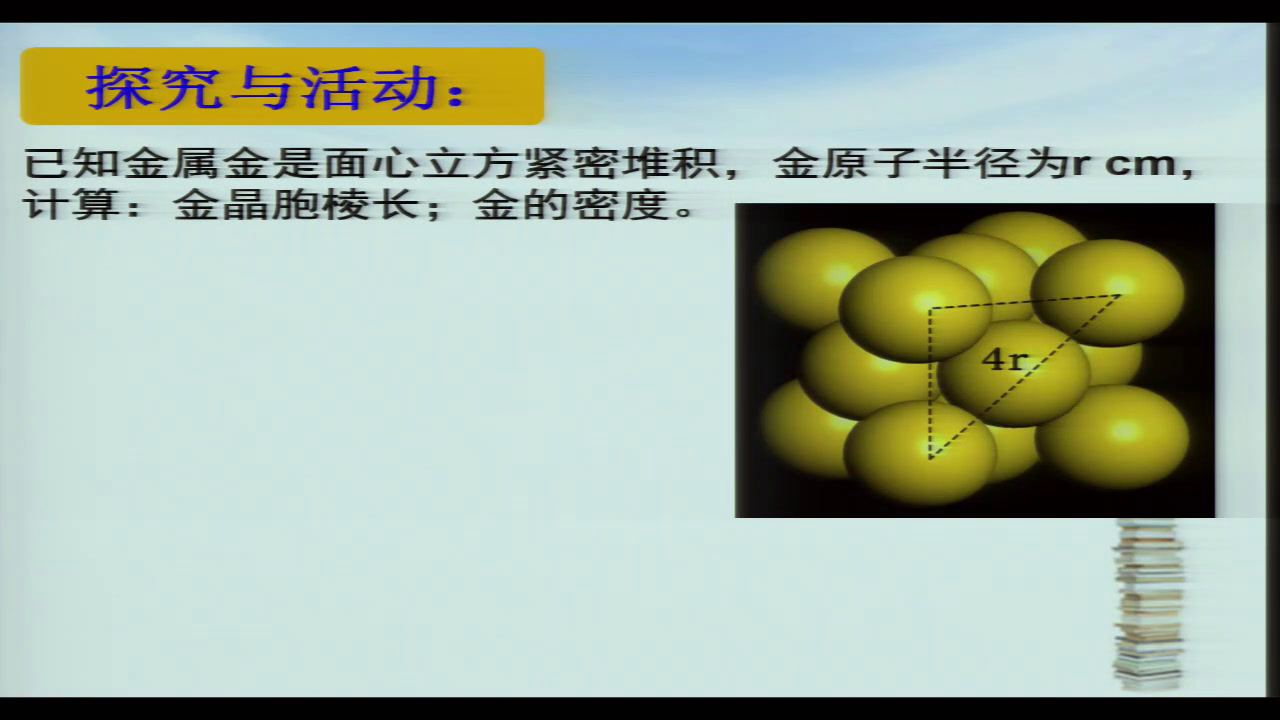 探究与活动：

已知金属金是面心立方紧密堆积，金原子半径为r cm，计算：金晶胞棱长；金的密度。

4r